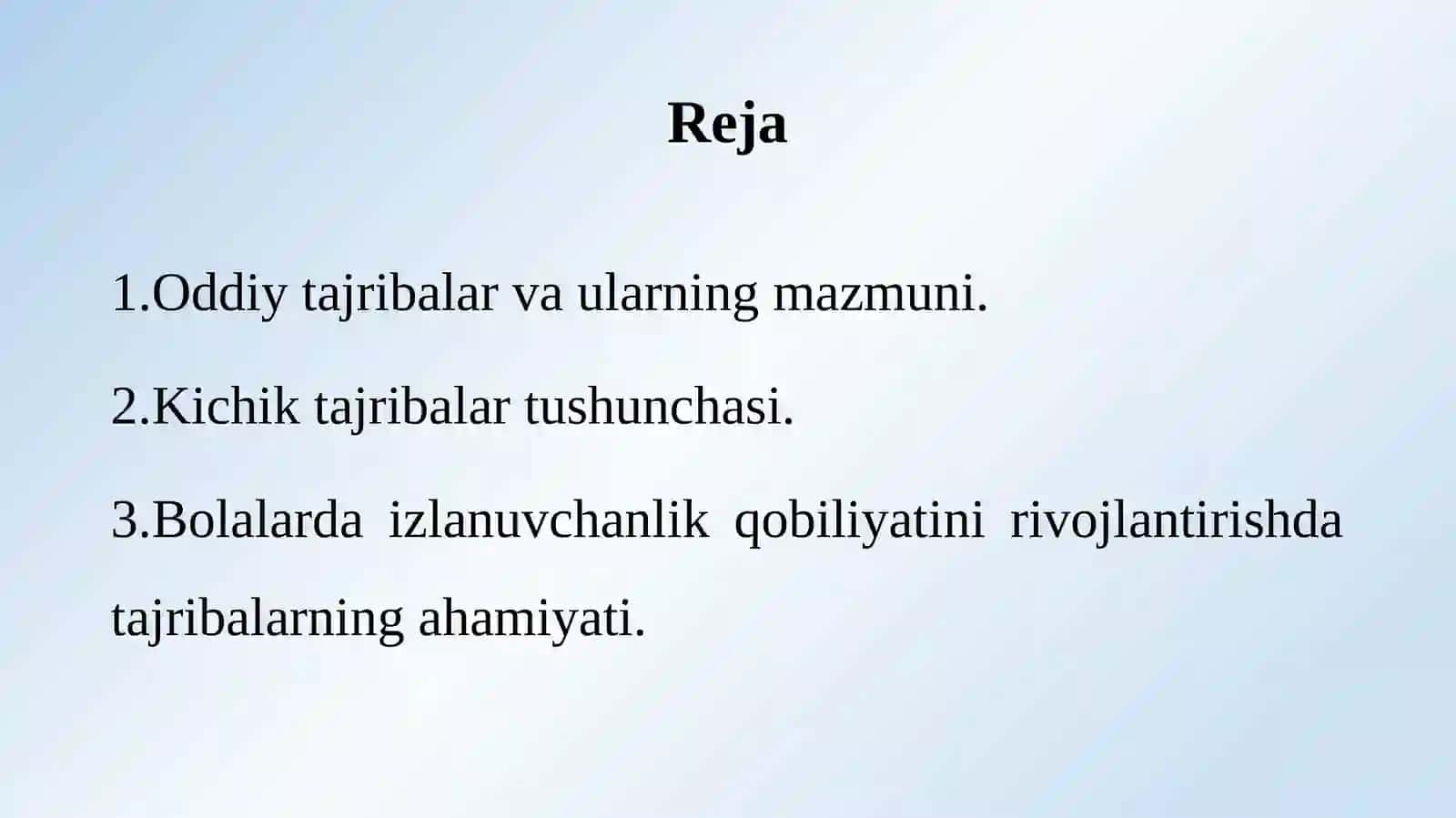 Reja

1.Oddiy tajribalar va ularning mazmuni.

2.Kichik tajribalar tushunchasi.

3.Bolalarda izlanuvchanlik qobiliyatini rivojlantirishda tajribalarning ahamiyati.